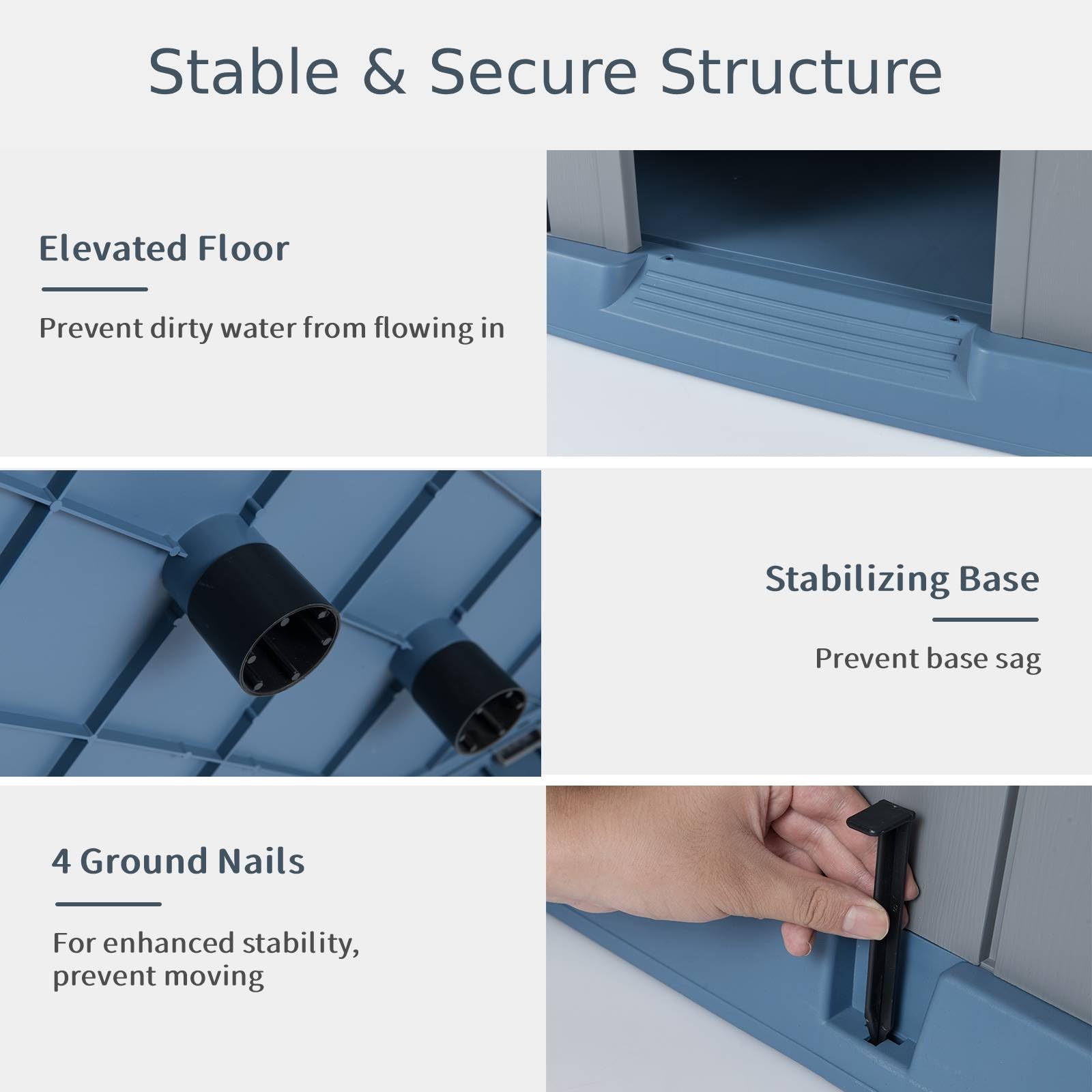 Stable & Secure Structure

Elevated Floor

Prevent dirty water from flowing in

Stabilizing Base

Prevent base sag

4 Ground Nails

For enhanced stability, prevent moving